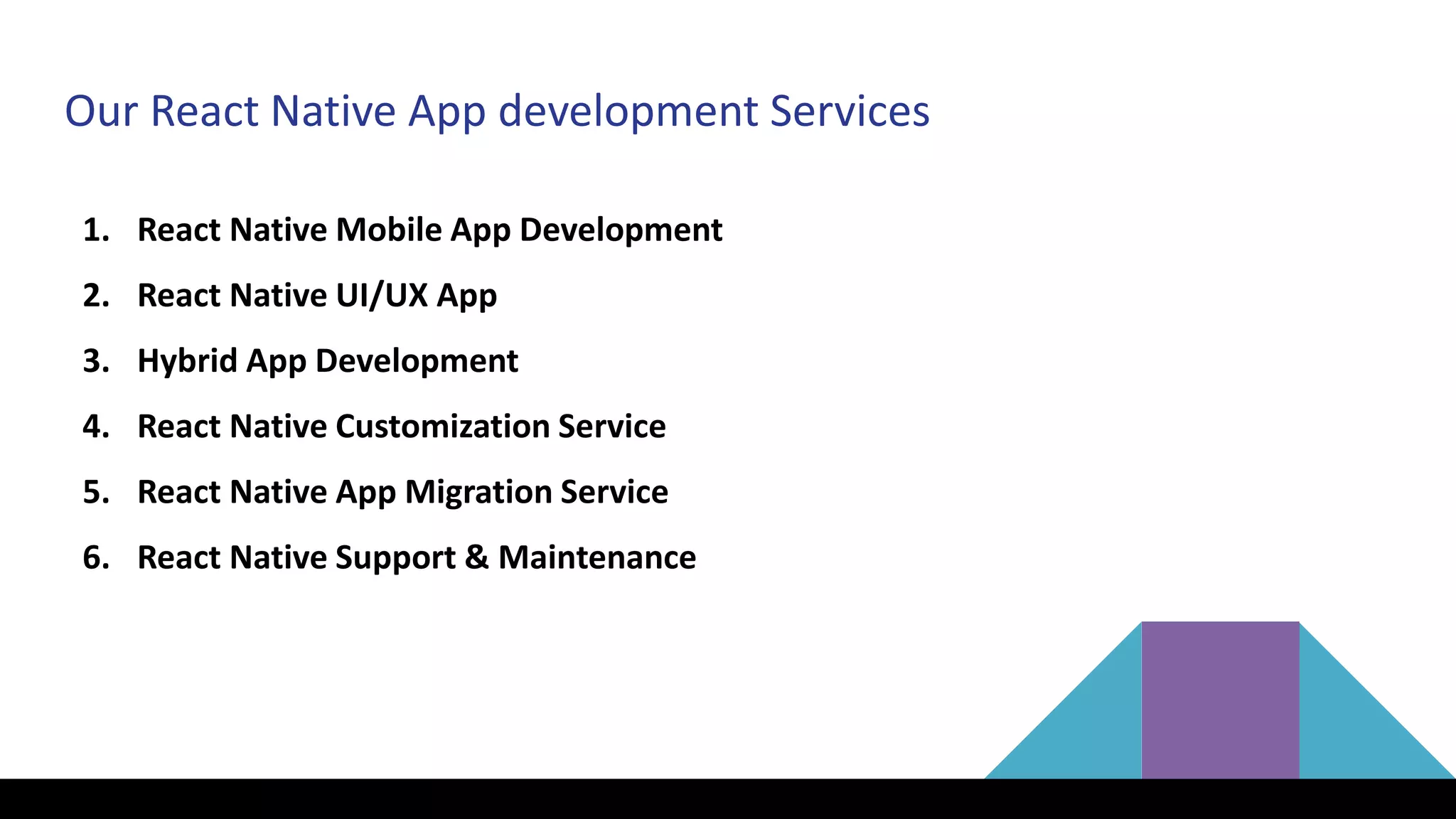 Our React Native App development Services

1. React Native Mobile App Development
2. React Native UI/UX App
3. Hybrid App Development
4. React Native Customization Service
5. React Native App Migration Service
6. React Native Support & Maintenance